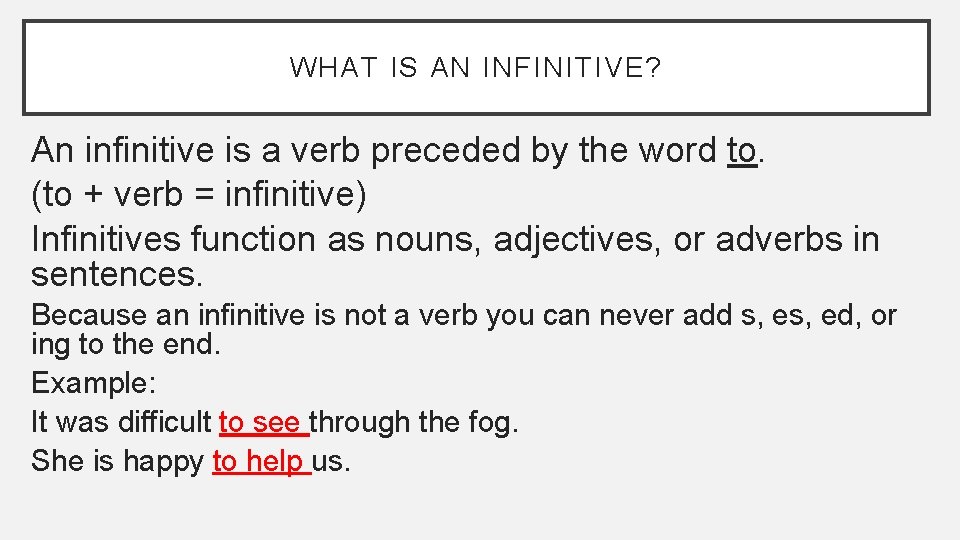 WHAT IS AN INFINITIVE?

An infinitive is a verb preceded by the word to.
(to + verb = infinitive)
Infinitives function as nouns, adjectives, or adverbs in sentences.

Because an infinitive is not a verb you can never add s, es, ed, or ing to the end.

Example:

It was difficult to see through the fog.

She is happy to help us.